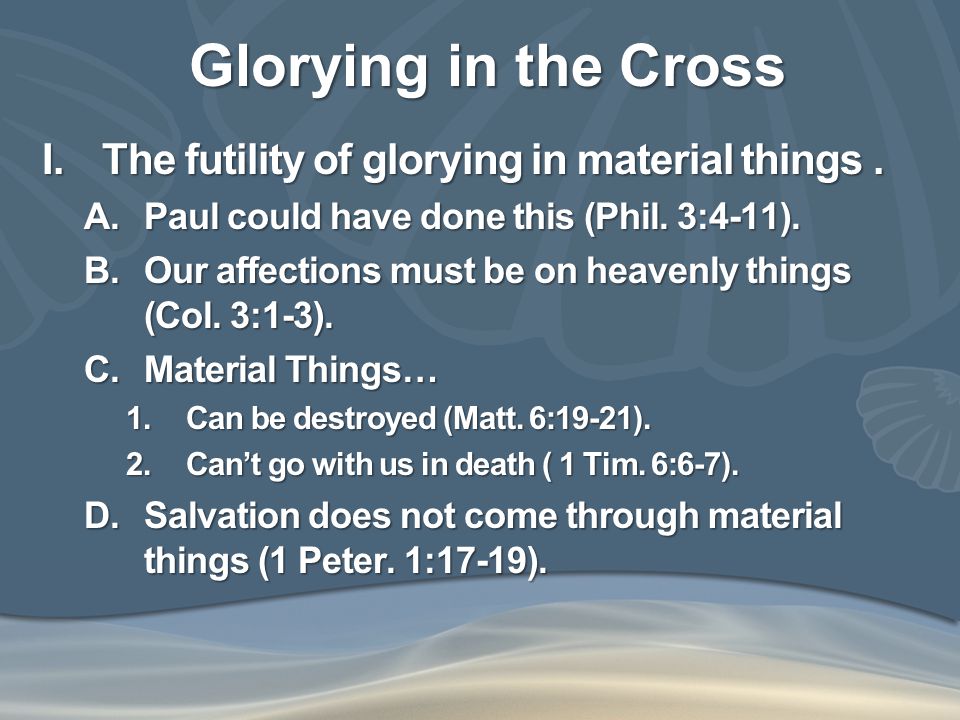 Glorying in the Cross

I. The futility of glorying in material things .

A. Paul could have done this (Phil. 3:4-11).

B. Our affections must be on heavenly things (Col. 3:1-3).

C. Material Things…

1. Can be destroyed (Matt. 6:19-21).

2. Can't go with us in death ( 1 Tim. 6:6-7).

D. Salvation does not come through material things (1 Peter. 1:17-19).